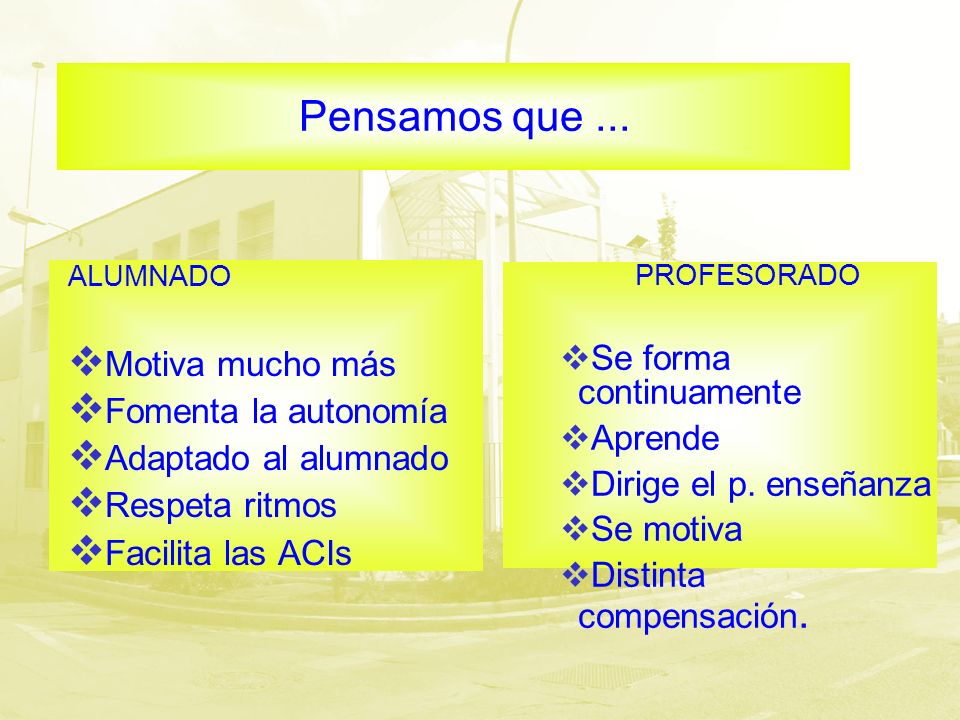 Pensamos que ...

ALUMNADO

❖Motiva mucho más
❖Fomenta la autonomía
❖Adaptado al alumnado
❖Respeta ritmos
❖Facilita las ACIs

PROFESORADO

❖Se forma continuamente
❖Aprende
❖Dirige el p. enseñanza
❖Se motiva
❖Distinta compensación.